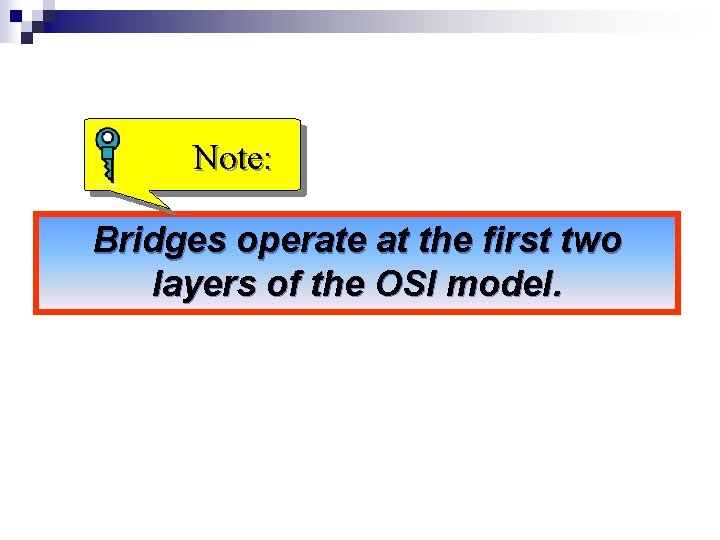 Note:

Bridges operate at the first two layers of the OSI model.